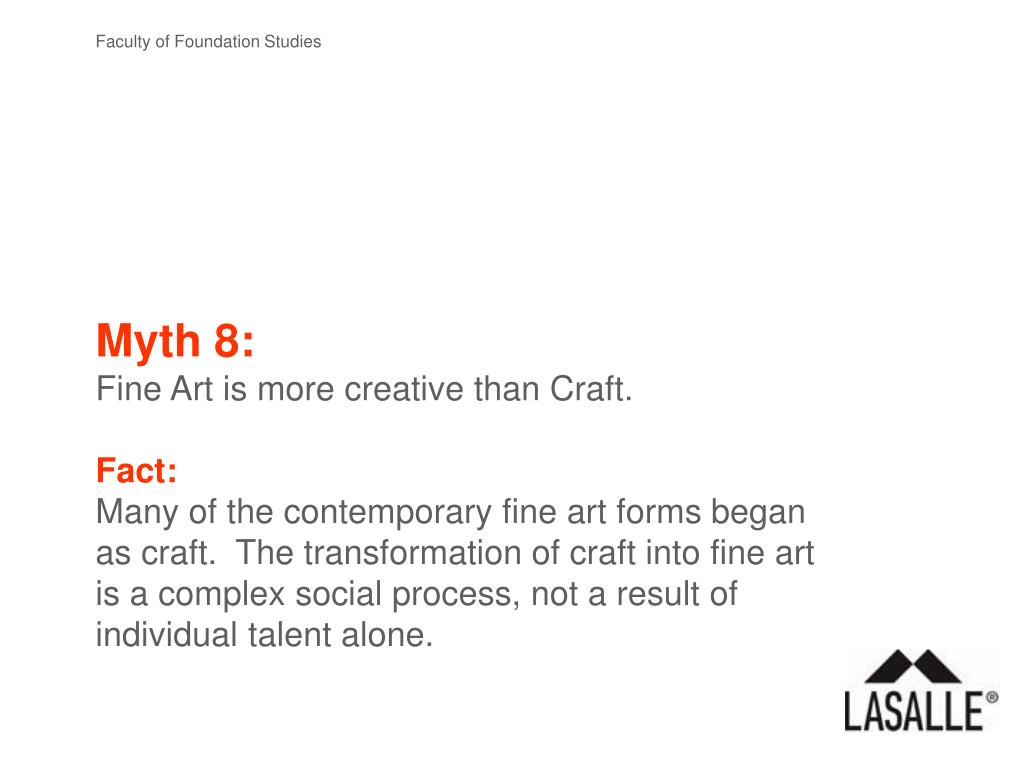 Faculty of Foundation Studies

Myth 8:
Fine Art is more creative than Craft.

Fact:
Many of the contemporary fine art forms began as craft. The transformation of craft into fine art is a complex social process, not a result of individual talent alone.

LASALLE®